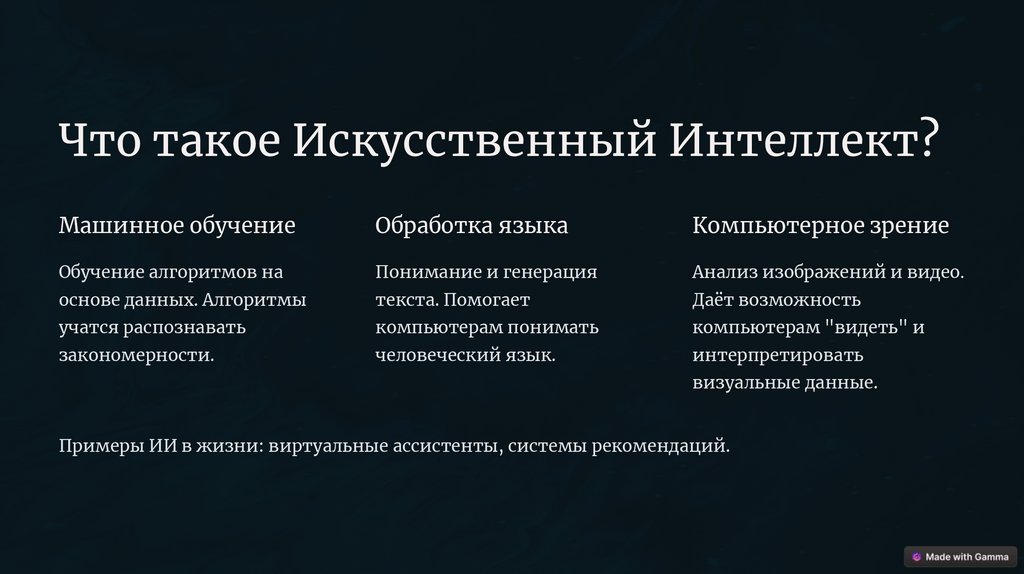 Что такое Искусственный Интеллект?

Машинное обучение

Обучение алгоритмов на основе данных. Алгоритмы учатся распознавать закономерности.

Обработка языка

Понимание и генерация текста. Помогает компьютерам понимать человеческий язык.

Компьютерное зрение

Анализ изображений и видео. Даёт возможность компьютерам "видеть" и интерпретировать визуальные данные.

Примеры ИИ в жизни: виртуальные ассистенты, системы рекомендаций.

Made with Gamma